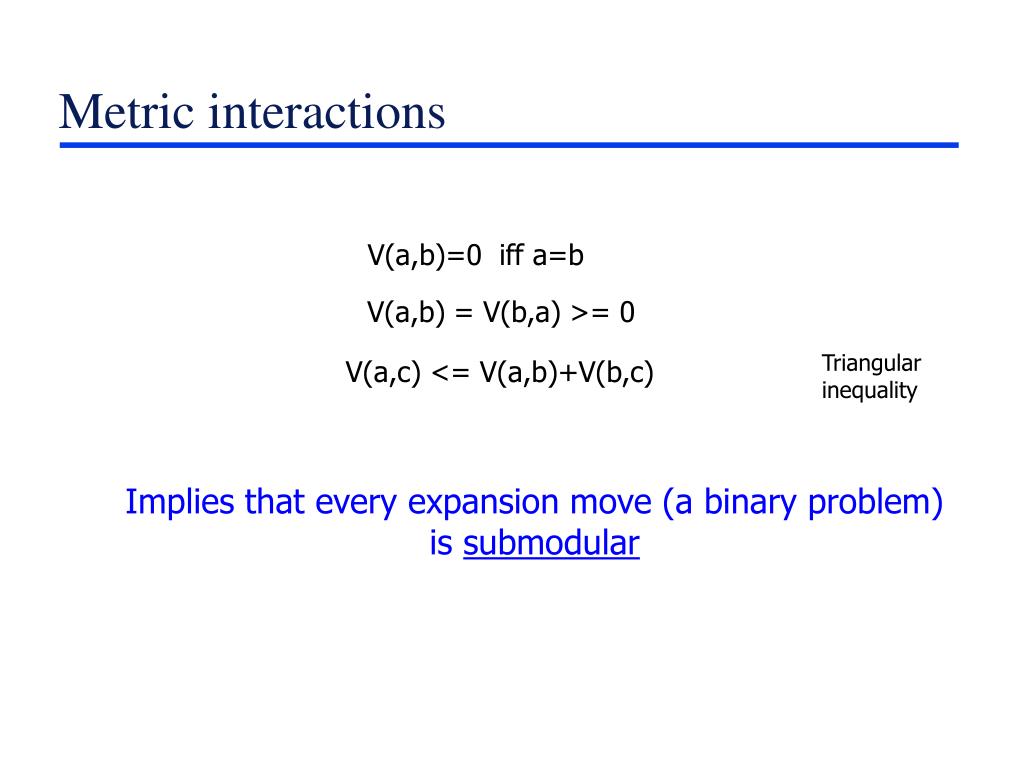 Metric interactions

V(a,b)=0 iff a=b

V(a,b) = V(b,a) >= 0

V(a,c) <= V(a,b)+V(b,c)

Triangular inequality

Implies that every expansion move (a binary problem) is submodular